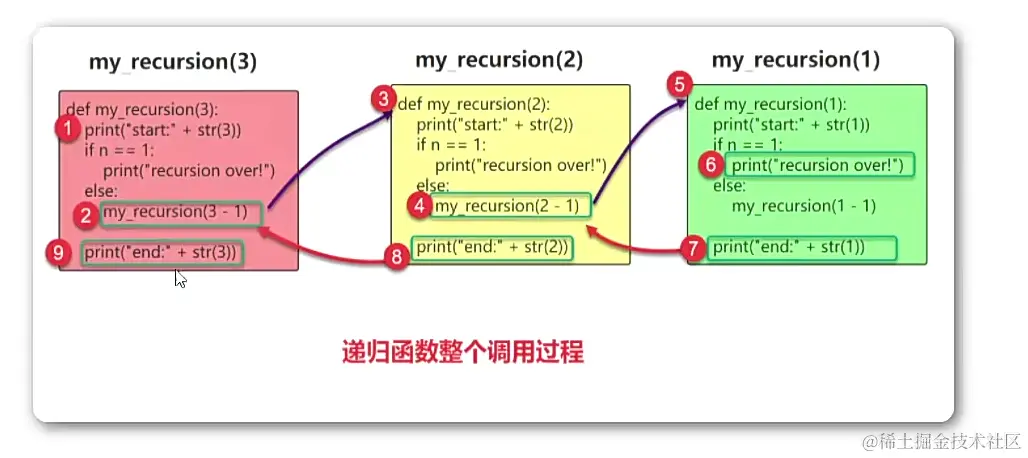 my_recursion(3)

def my_recursion(3):
1 print("start:" + str(3))
if n == 1:
print("recursion over!")
else:
2 my_recursion(3 - 1)
9 print("end:" + str(3))

my_recursion(2)

3 def my_recursion(2):
print("start:" + str(2))
if n == 1:
print("recursion over!")
else:
4 my_recursion(2 - 1)
8 print("end:" + str(2))

my_recursion(1)

5 def my_recursion(1):
print("start:" + str(1))
if n == 1:
6 print("recursion over!")
else:
my_recursion(1 - 1)
7 print("end:" + str(1))

递归函数整个调用过程

@稀土掘金技术社区